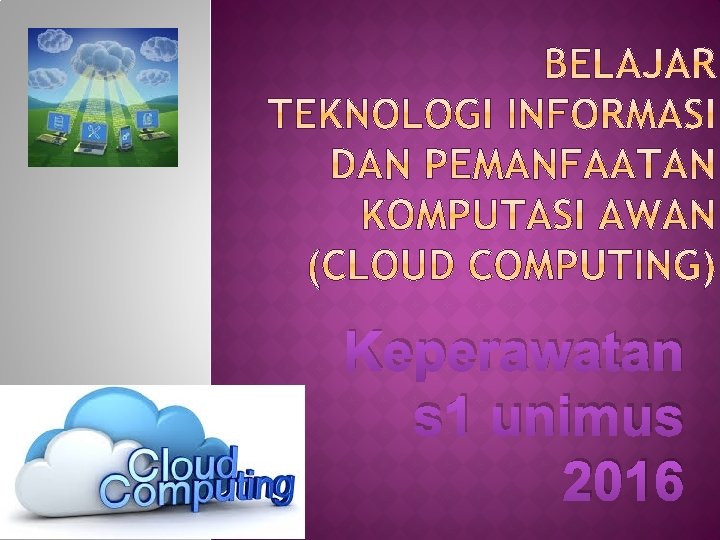 BELAJAR TEKNOLOGI INFORMASI DAN PEMANFAATAN KOMPUTASI AWAN (CLOUD COMPUTING)

Keperawatan s1 unimus 2016

Cloud Computing